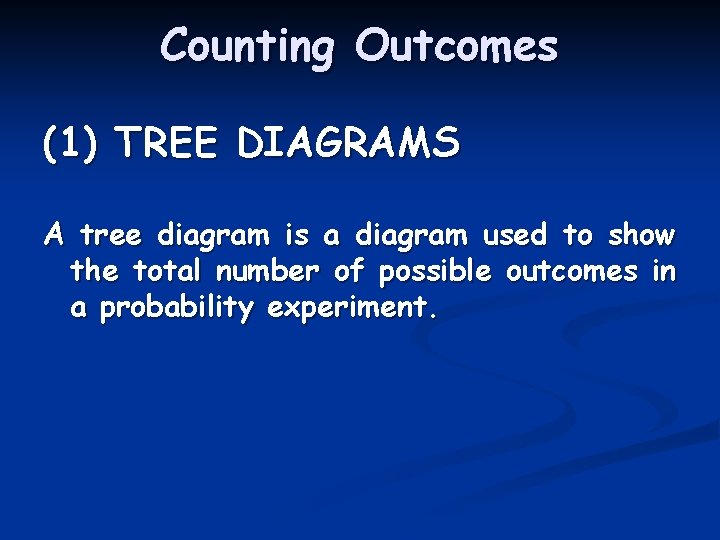 Counting Outcomes

(1) TREE DIAGRAMS

A tree diagram is a diagram used to show the total number of possible outcomes in a probability experiment.